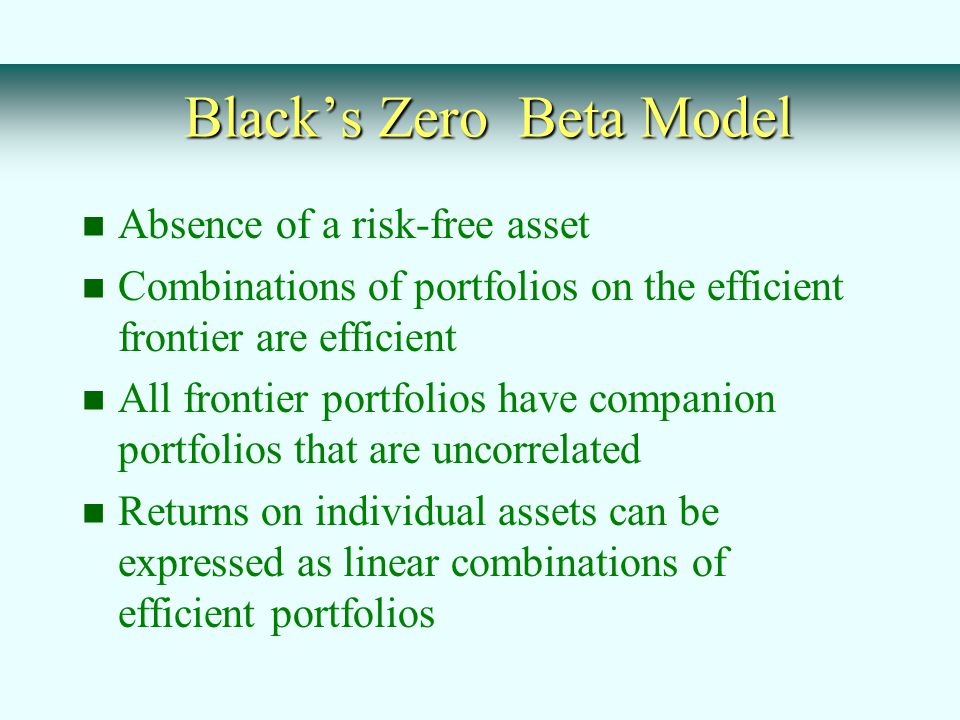 Black’s Zero  Beta Model

Absence of a risk-free asset

Combinations of portfolios on the efficient frontier are efficient

All frontier portfolios have companion portfolios that are uncorrelated

Returns on individual assets can be expressed as linear combinations of efficient portfolios